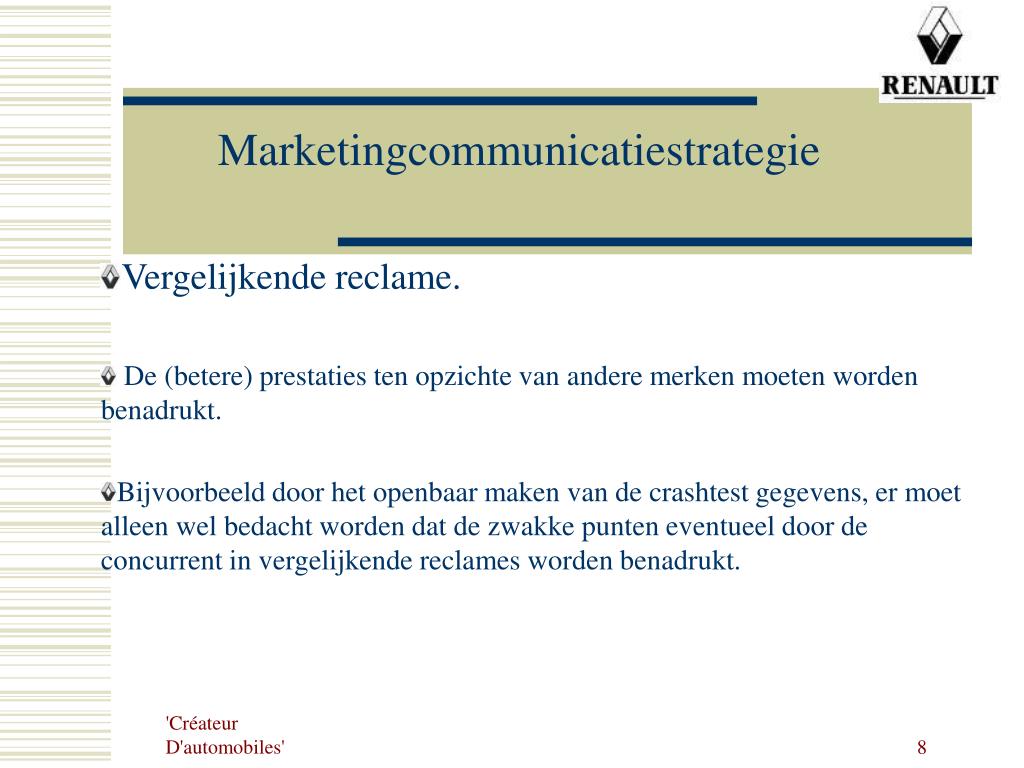 RENAULT

Marketingcommunicatiestrategie

Vergelijkende reclame.

De (betere) prestaties ten opzichte van andere merken moeten worden benadrukt.

Bijvoorbeeld door het openbaar maken van de crashtest gegevens, er moet alleen wel bedacht worden dat de zwakke punten eventueel door de concurrent in vergelijkende reclames worden benadrukt.

'Créateur D'automobiles'

8